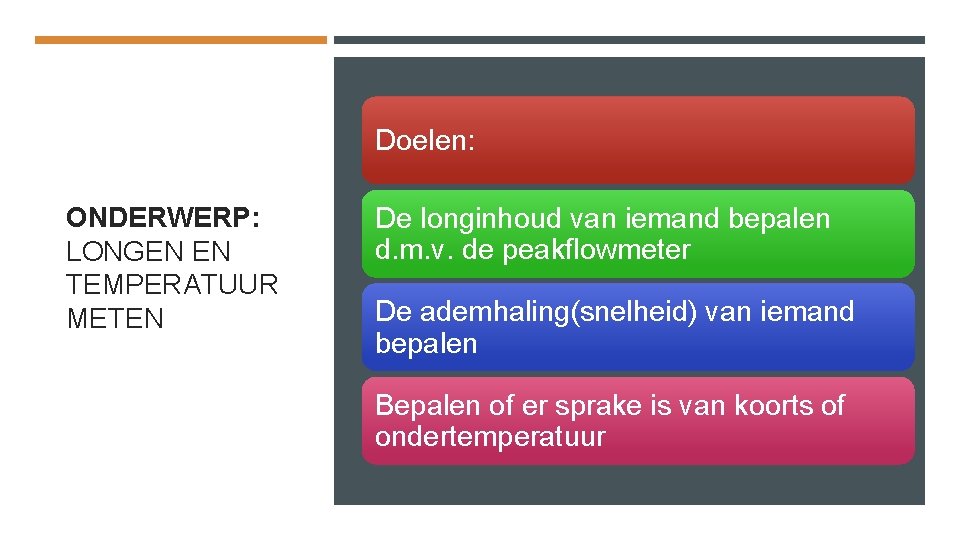 ONDERWERP:
LONGEN EN TEMPERATUUR METEN

Doelen:

De longinhoud van iemand bepalen d.m.v. de peakflowmeter

De ademhaling(snelheid) van iemand bepalen

Bepalen of er sprake is van koorts of ondertemperatuur